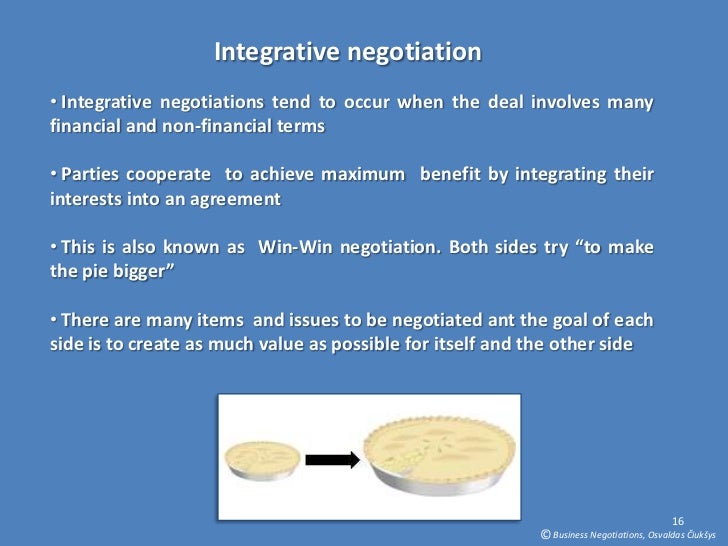 Integrative negotiation

• Integrative negotiations tend to occur when the deal involves many financial and non-financial terms

• Parties cooperate to achieve maximum benefit by integrating their interests into an agreement

• This is also known as Win-Win negotiation. Both sides try “to make the pie bigger”

• There are many items and issues to be negotiated ant the goal of each side is to create as much value as possible for itself and the other side

16

© Business Negotiations, Osvaldas Čiukšys